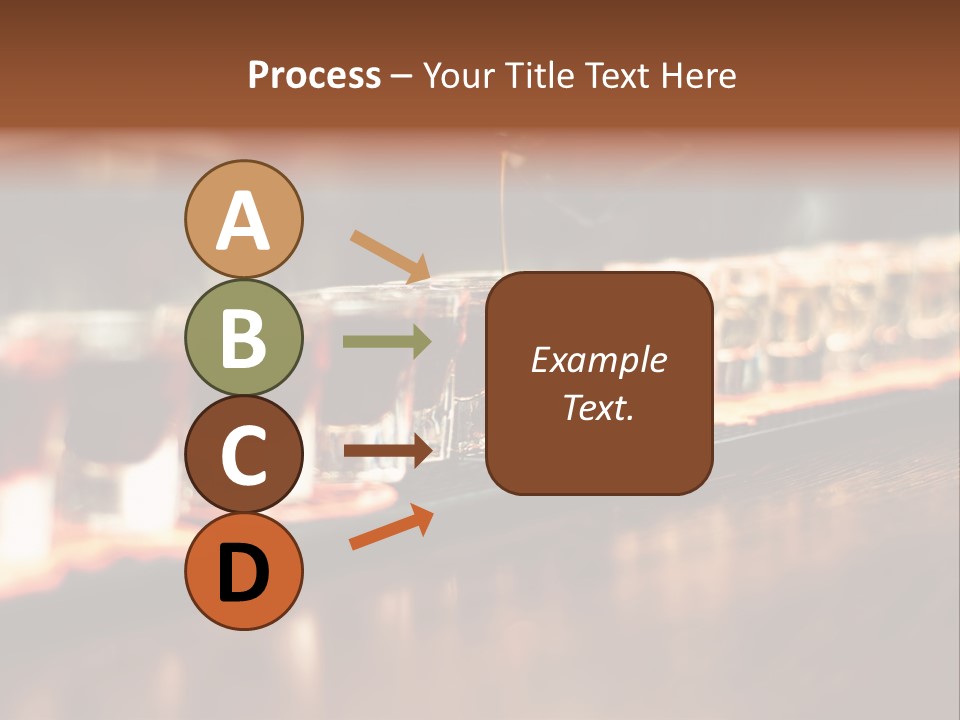 Process – Your Title Text Here

A

B

C

D

Example Text.